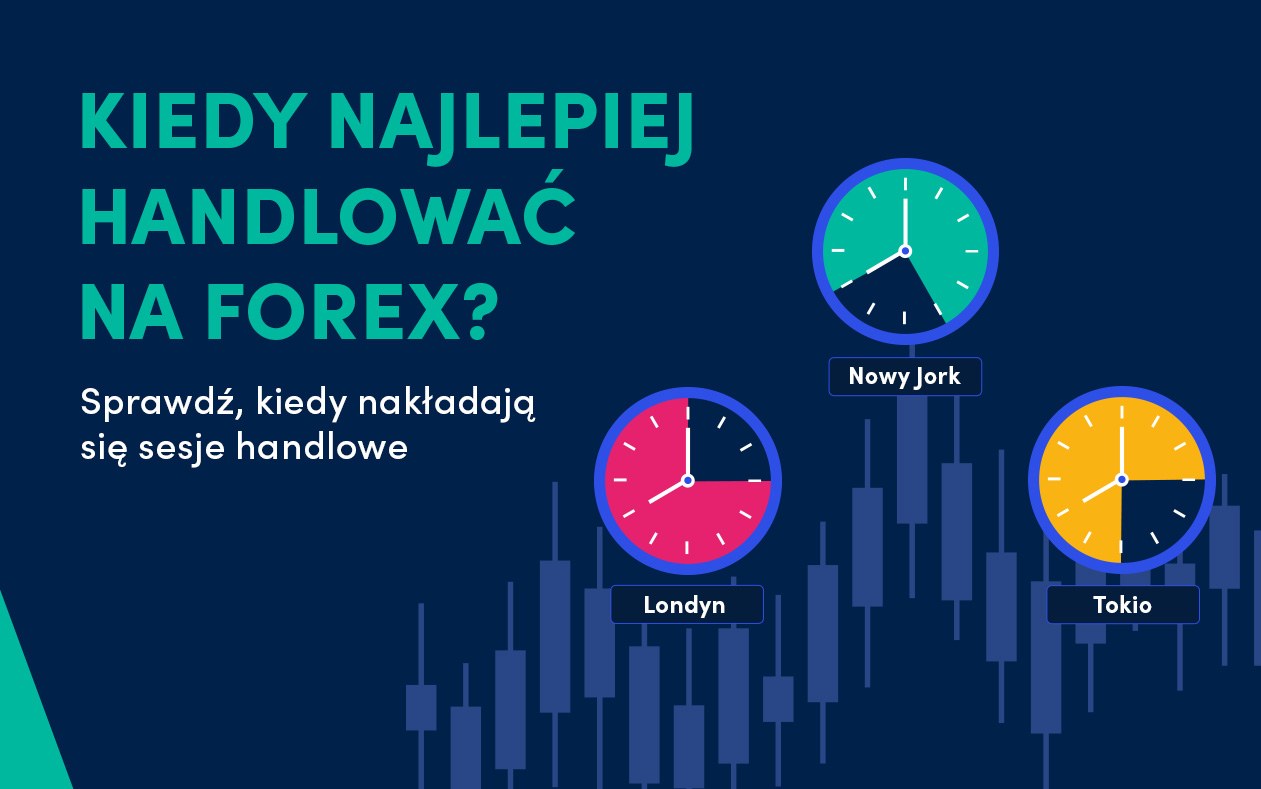 KIEDY NAJLEPIEJ HANDLOWAĆ NA FOREX?

Sprawdź, kiedy nakładają się sesje handlowe

Nowy Jork

Londyn

Tokio